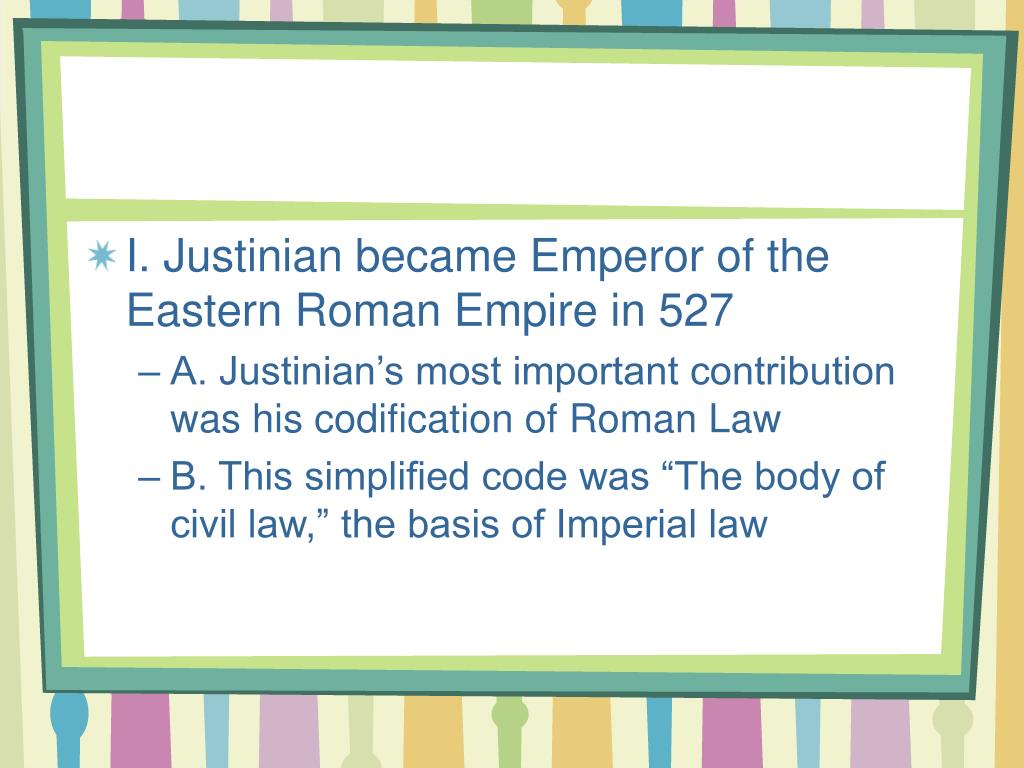 I. Justinian became Emperor of the Eastern Roman Empire in 527

– A. Justinian’s most important contribution was his codification of Roman Law

– B. This simplified code was “The body of civil law,” the basis of Imperial law